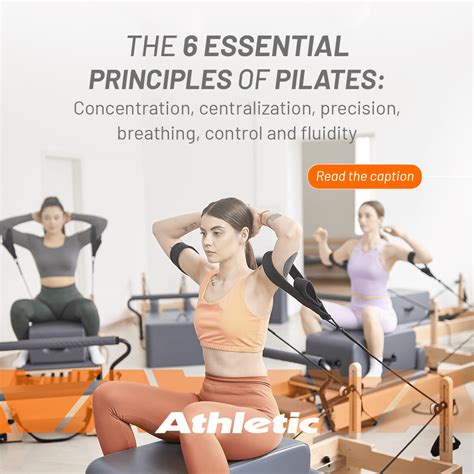 THE 6 ESSENTIAL PRINCIPLES OF PILATES:
Concentration, centralization, precision, breathing, control and fluidity

Read the caption

Athletic